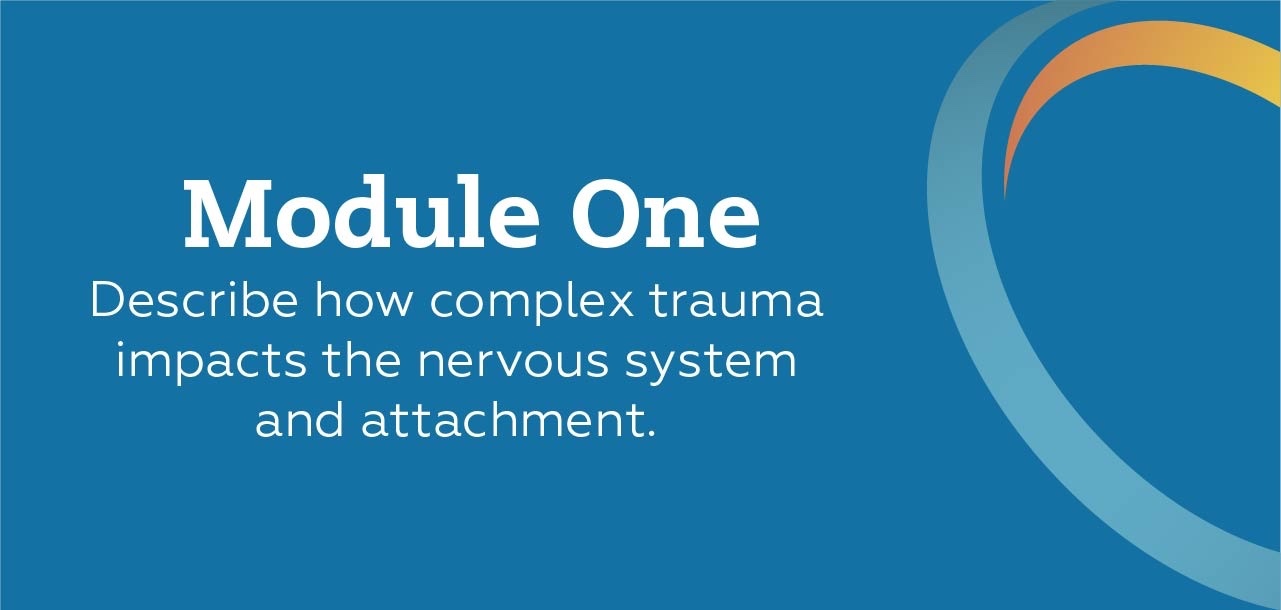 Module One

Describe how complex trauma impacts the nervous system and attachment.